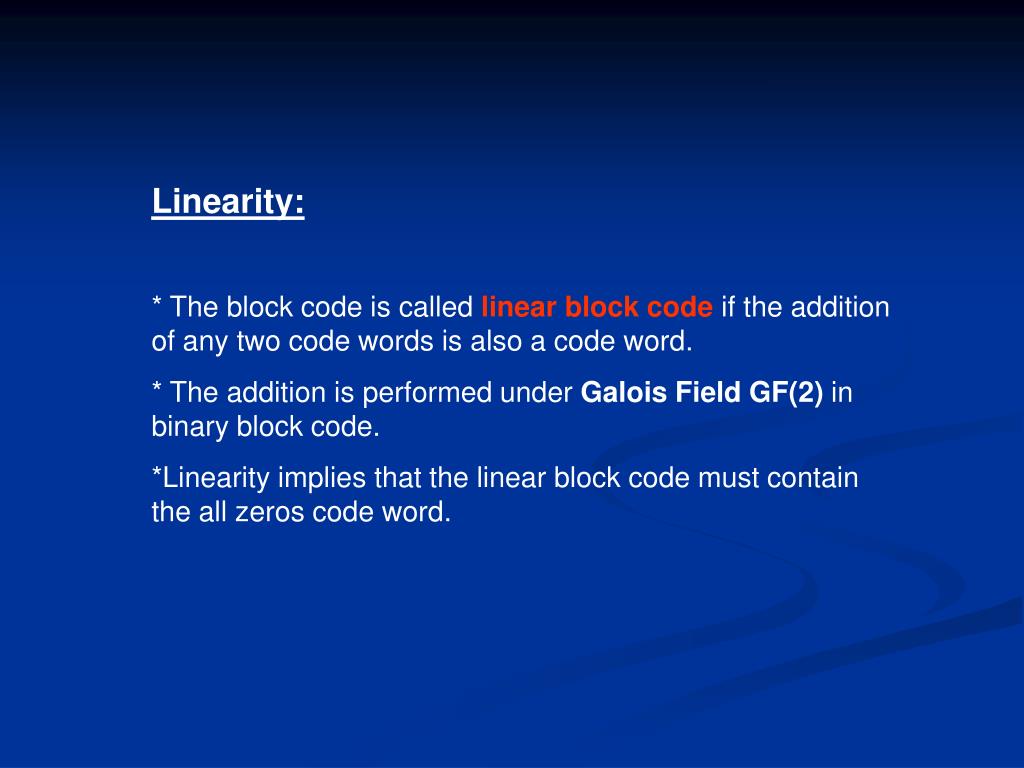 Linearity:

* The block code is called linear block code if the addition of any two code words is also a code word.

* The addition is performed under Galois Field GF(2) in binary block code.

*Linearity implies that the linear block code must contain the all zeros code word.